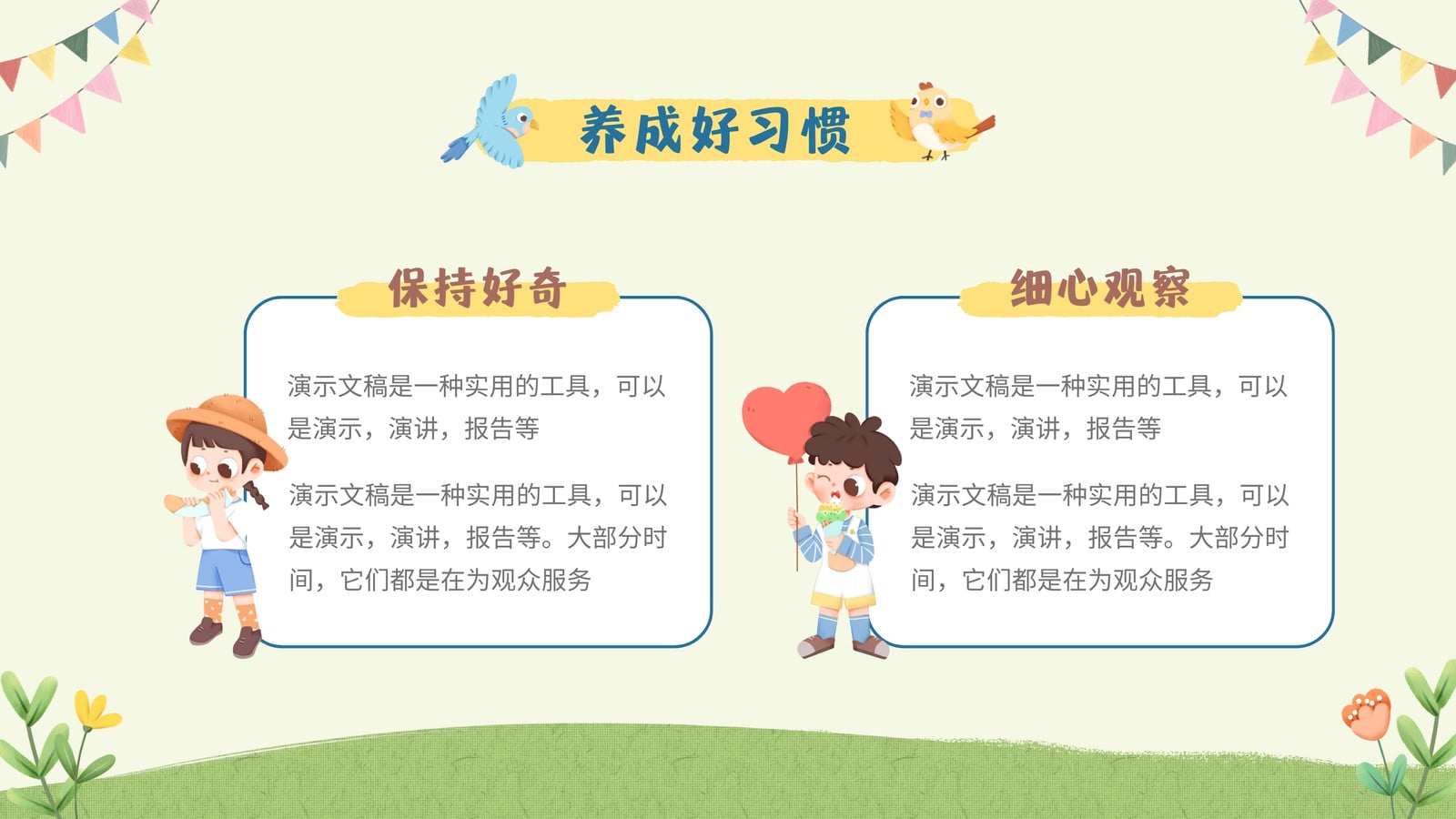 养成好习惯

保持好奇

演示文稿是一种实用的工具，可以是演示，演讲，报告等

演示文稿是一种实用的工具，可以是演示，演讲，报告等。大部分时间，它们都是在为观众服务

细心观察

演示文稿是一种实用的工具，可以是演示，演讲，报告等

演示文稿是一种实用的工具，可以是演示，演讲，报告等。大部分时间，它们都是在为观众服务